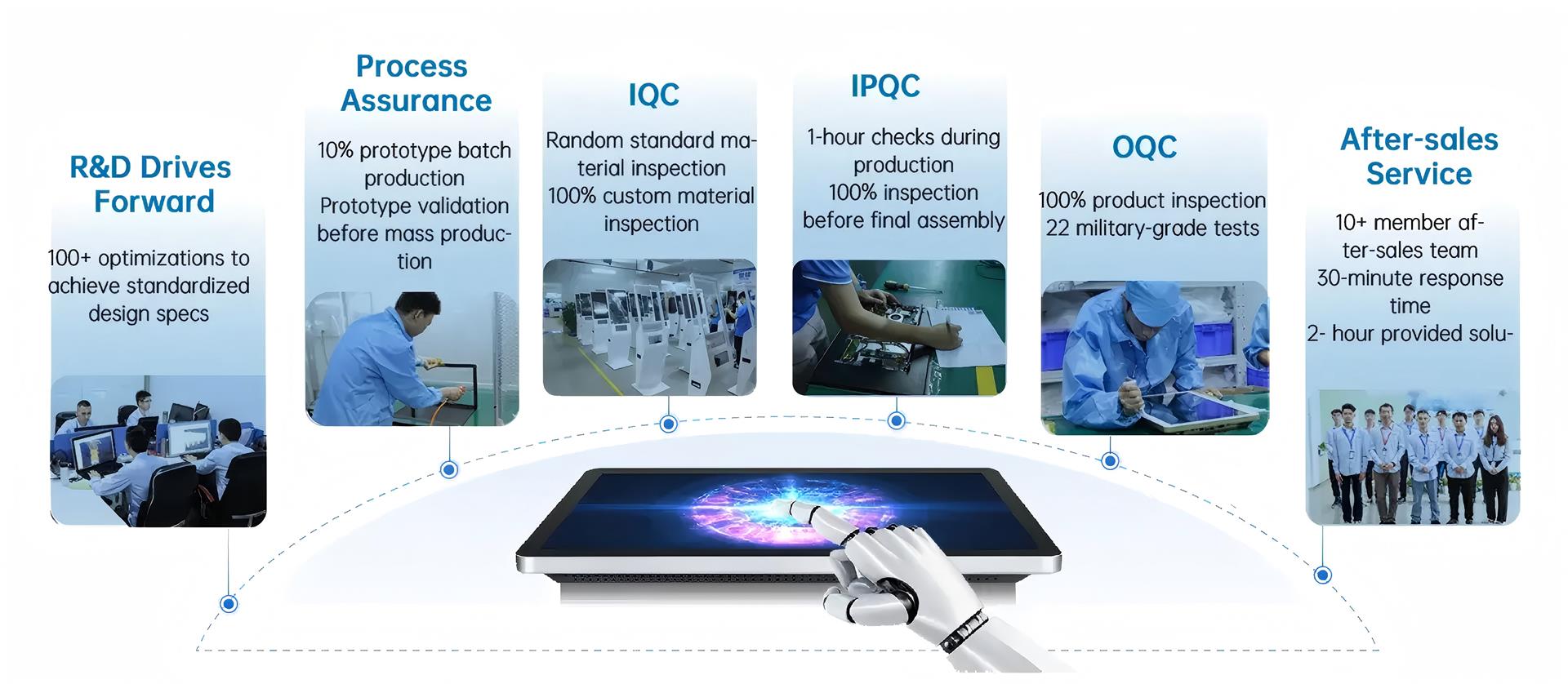 R&D Drives Forward

100+ optimizations to achieve standardized design specs

Process Assurance

10% prototype batch production
Prototype validation before mass production

IQC

Random standard material inspection
100% custom material inspection

IPQC

1-hour checks during production
100% inspection before final assembly

OQC

100% product inspection
22 military-grade tests

After-sales Service

10+ member after-sales team
30-minute response time
2- hour provided solu-